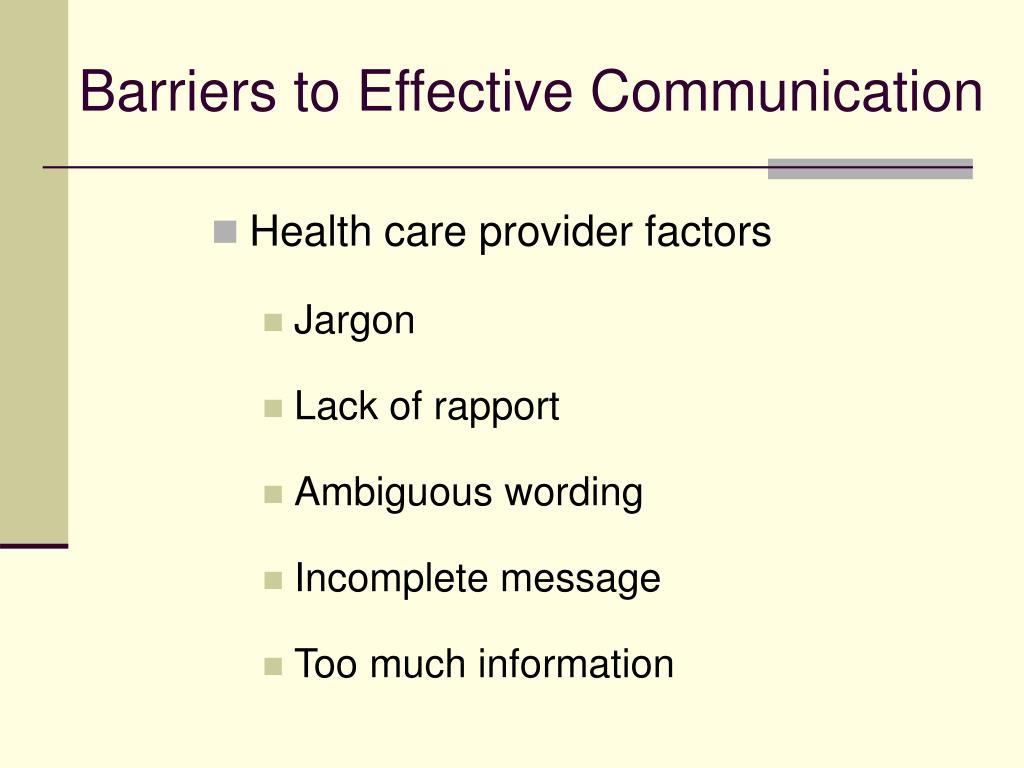 Barriers to Effective Communication

Health care provider factors

Jargon

Lack of rapport

Ambiguous wording

Incomplete message

Too much information